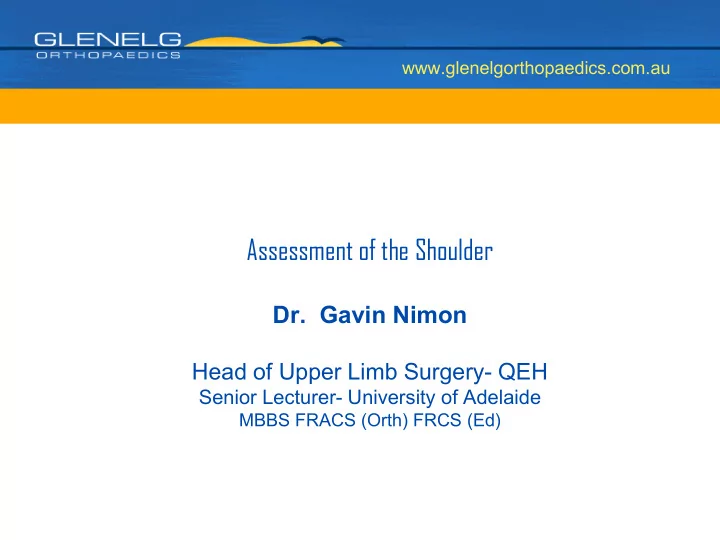 GLENELG
ORTHOPAEDICS

www.glenelgorthopaedics.com.au

Assessment of the Shoulder

Dr. Gavin Nimon

Head of Upper Limb Surgery- QEH
Senior Lecturer- University of Adelaide
MBBS FRACS (Orth) FRCS (Ed)